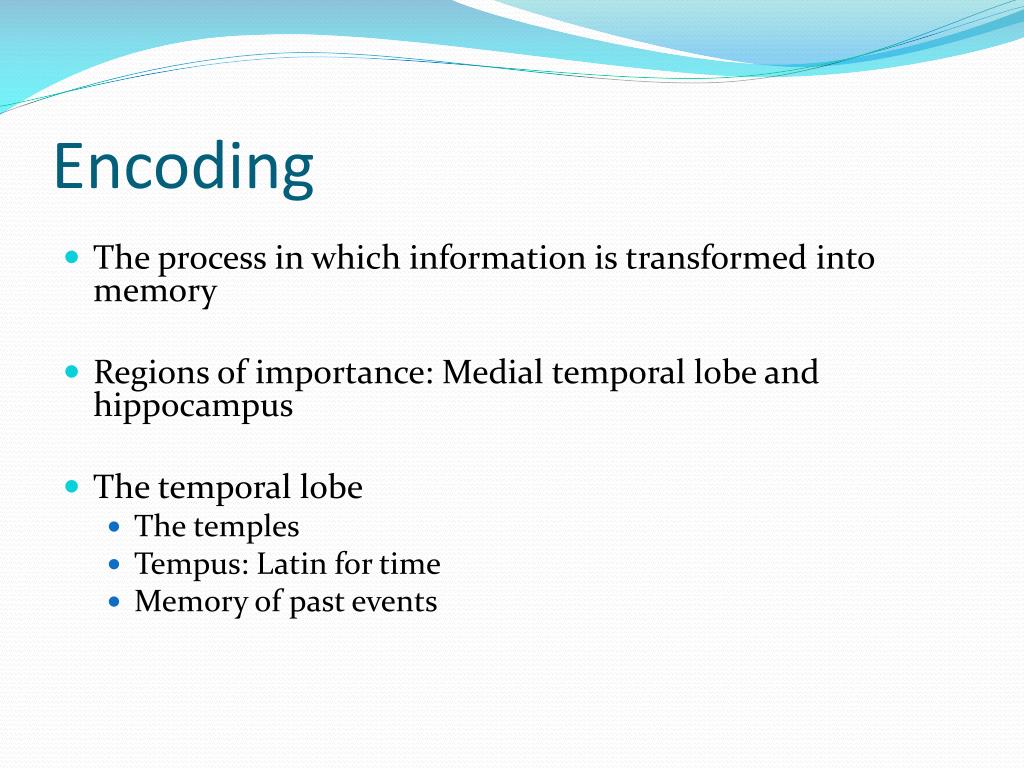 Encoding

- The process in which information is transformed into memory

- Regions of importance: Medial temporal lobe and hippocampus

- The temporal lobe
  - The temples
  - Tempus: Latin for time
  - Memory of past events